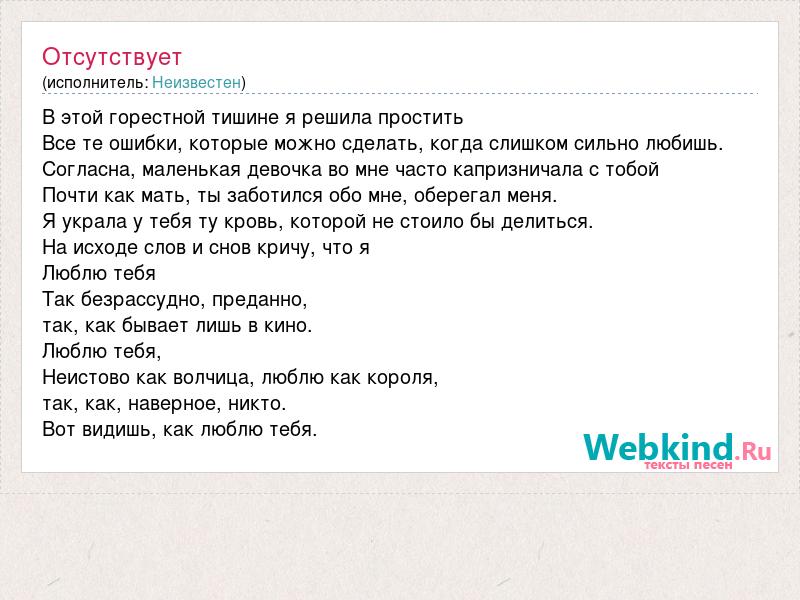 Отсутствует
(исполнитель: Неизвестен)

В этой горестной тишине я решила простить
Все те ошибки, которые можно сделать, когда слишком сильно любишь.
Согласна, маленькая девочка во мне часто капризничала с тобой
Почти как мать, ты заботился обо мне, оберегал меня.
Я украла у тебя ту кровь, которой не стоило бы делиться.
На исходе слов и снов кричу, что я
Люблю тебя
Так безрассудно, преданно,
так, как бывает лишь в кино.
Люблю тебя,
Неистово как волчица, люблю как короля,
так, как, наверное, никто.
Вот видишь, как люблю тебя.

Webkind.Ru
тексты песен